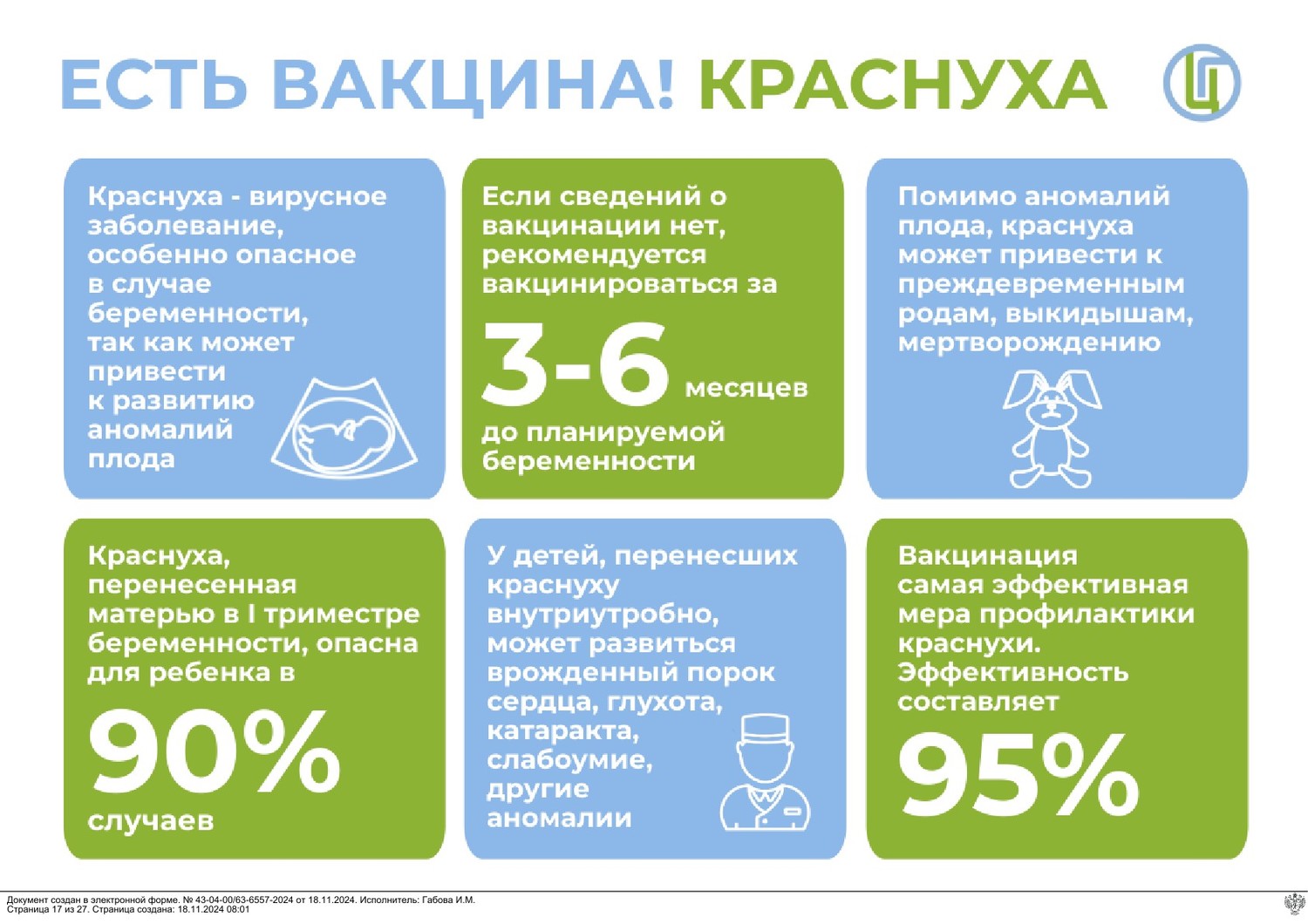 ЕСТЬ ВАКЦИНА! КРАСНУХА

Краснуха - вирусное заболевание, особенно опасное в случае беременности, так как может привести к развитию аномалий плода

Если сведений о вакцинации нет, рекомендуется вакцинироваться за 3-6 месяцев до планируемой беременности

Помимо аномалий плода, краснуха может привести к преждевременным родам, выкидышам, мертворождению

Краснуха, перенесенная матерью в I триместре беременности, опасна для ребенка в 90% случаев

У детей, перенесших краснуху внутриутробно, может развиться врожденный порок сердца, глухота, катаракта, слабоумие, другие аномалии

Вакцинация самая эффективная мера профилактики краснухи. Эффективность составляет 95%

Документ создан в электронной форме. № 43-04-00/63-6557-2024 от 18.11.2024. Исполнитель: Габова И.М.
Страница 17 из 27. Страница создана: 18.11.2024 08:01